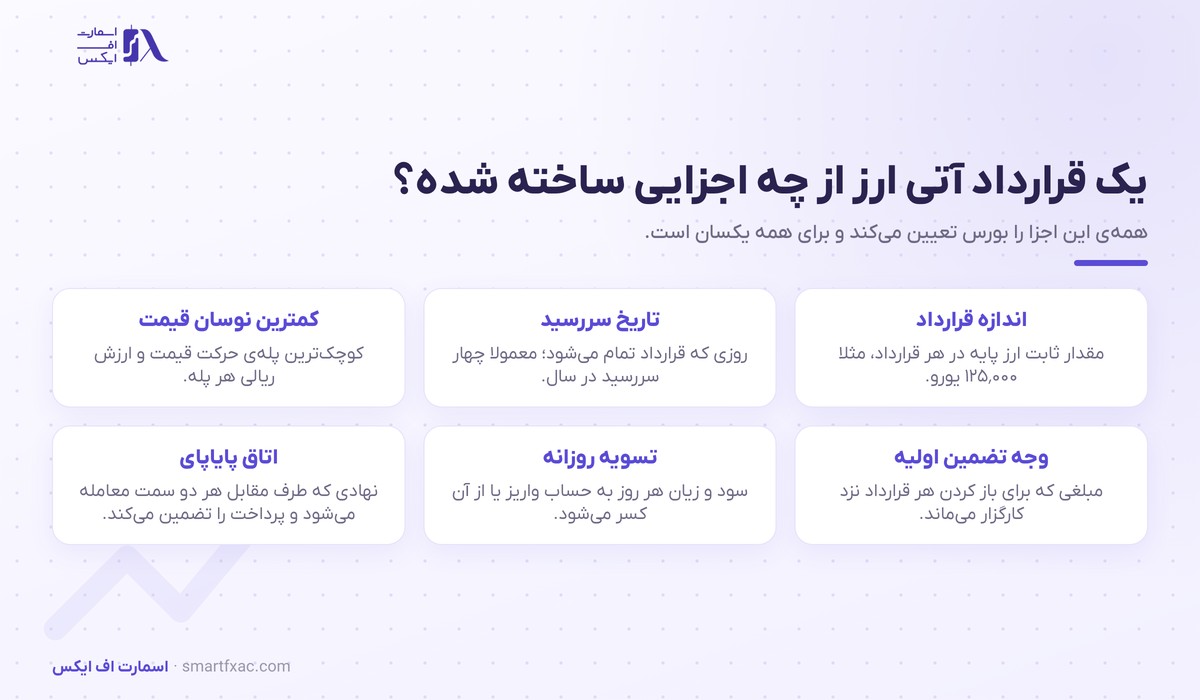 اسمارت اف ایکس

یک قرارداد آتی ارز از چه اجزایی ساخته شده؟

همه‌ی این اجزا را بورس تعیین می‌کند و برای همه یکسان است.

اندازه قرارداد
مقدار ثابت ارز پایه در هر قرارداد، مثلا ۱۲۵,۰۰۰ یورو.

تاریخ سررسید
روزی که قرارداد تمام می‌شود؛ معمولا چهار سررسید در سال.

کمترین نوسان قیمت
کوچک‌ترین پله‌ی حرکت قیمت و ارزش ریالی هر پله.

وجه تضمین اولیه
مبلغی که برای باز کردن هر قرارداد نزد کارگزار می‌ماند.

تسویه روزانه
سود و زیان هر روز به حساب واریز یا از آن کسر می‌شود.

اتاق پایاپای
نهادی که طرف مقابل هر دو سمت معامله می‌شود و پرداخت را تضمین می‌کند.

اسمارت اف ایکس · smartfxac.com